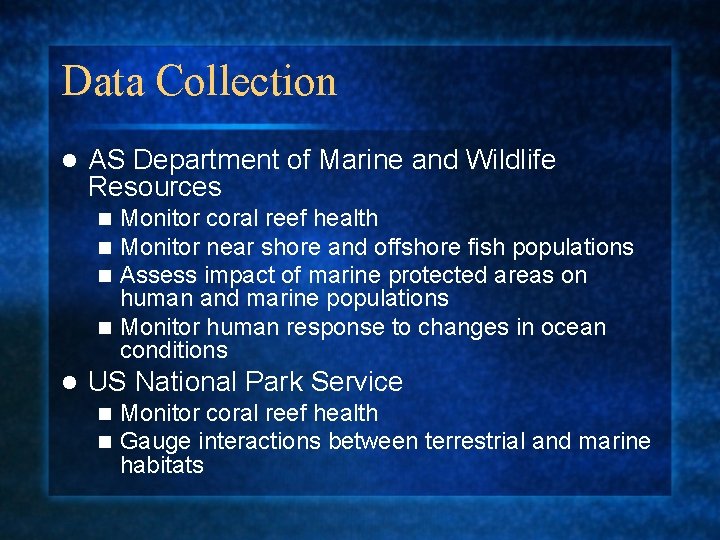 Data Collection

- AS Department of Marine and Wildlife Resources
  - Monitor coral reef health
  - Monitor near shore and offshore fish populations
  - Assess impact of marine protected areas on human and marine populations
  - Monitor human response to changes in ocean conditions
- US National Park Service
  - Monitor coral reef health
  - Gauge interactions between terrestrial and marine habitats